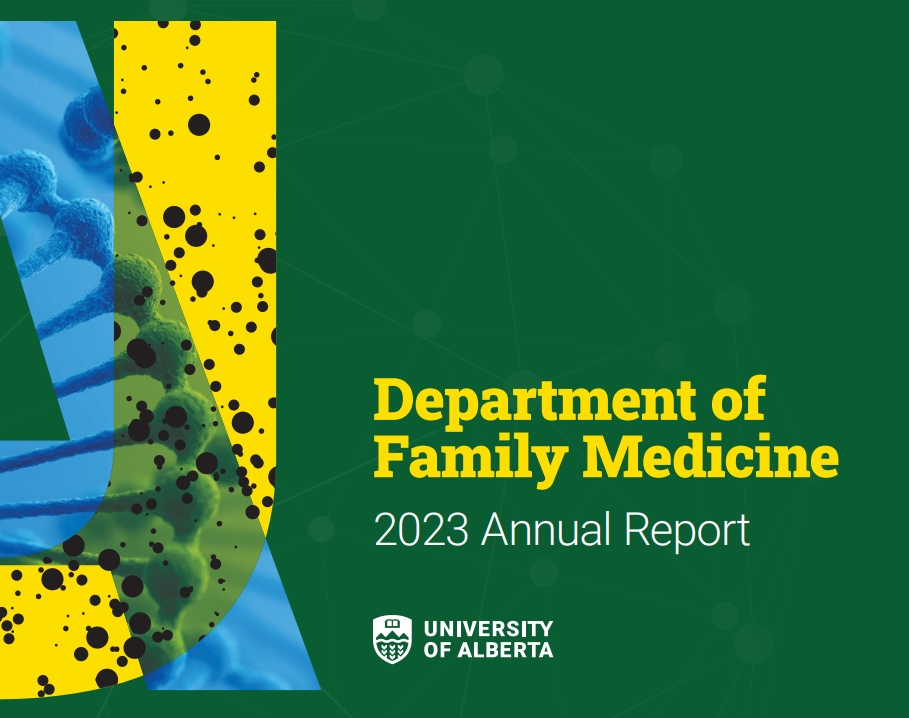 Department of Family Medicine

2023 Annual Report

UNIVERSITY OF ALBERTA